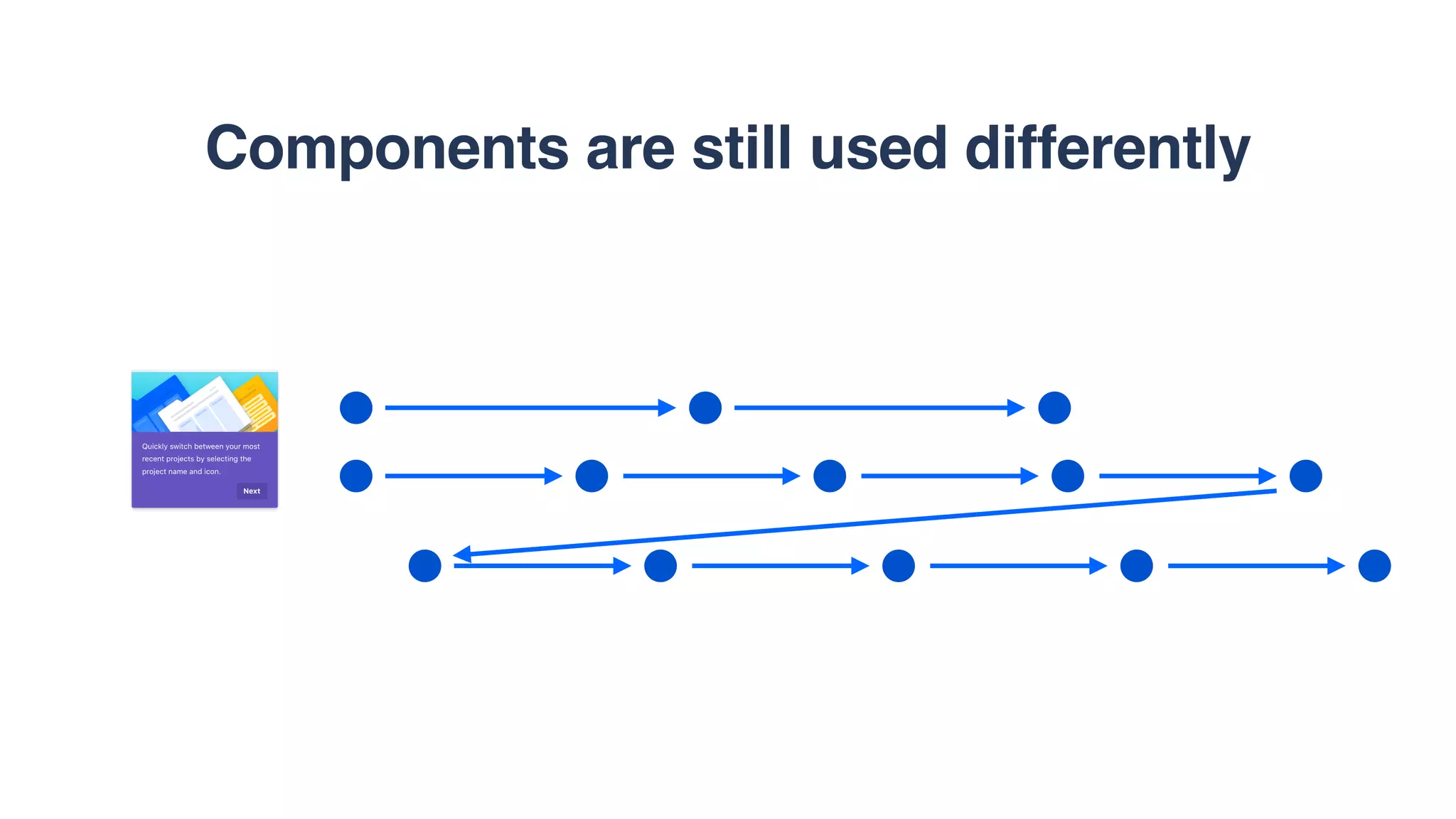 Components are still used differently

Quickly switch between your most recent projects by selecting the project name and icon.

Next